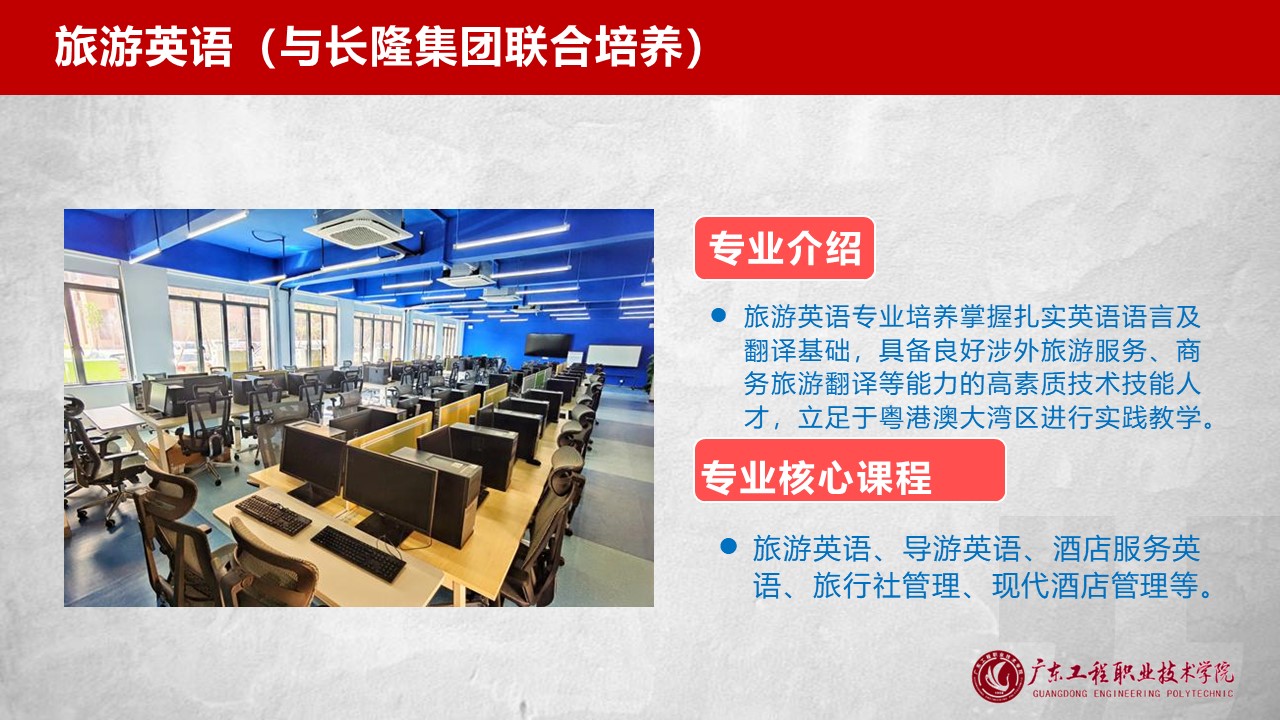 旅游英语（与长隆集团联合培养）

专业介绍

● 旅游英语专业培养掌握扎实英语语言及翻译基础，具备良好涉外旅游服务、商务旅游翻译等能力的高素质技术技能人才，立足于粤港澳大湾区进行实践教学。

专业核心课程

● 旅游英语、导游英语、酒店服务英语、旅行社管理、现代酒店管理等。

广东工程职业技术学院
GUANGDONG ENGINEERING POLYTECHNIC